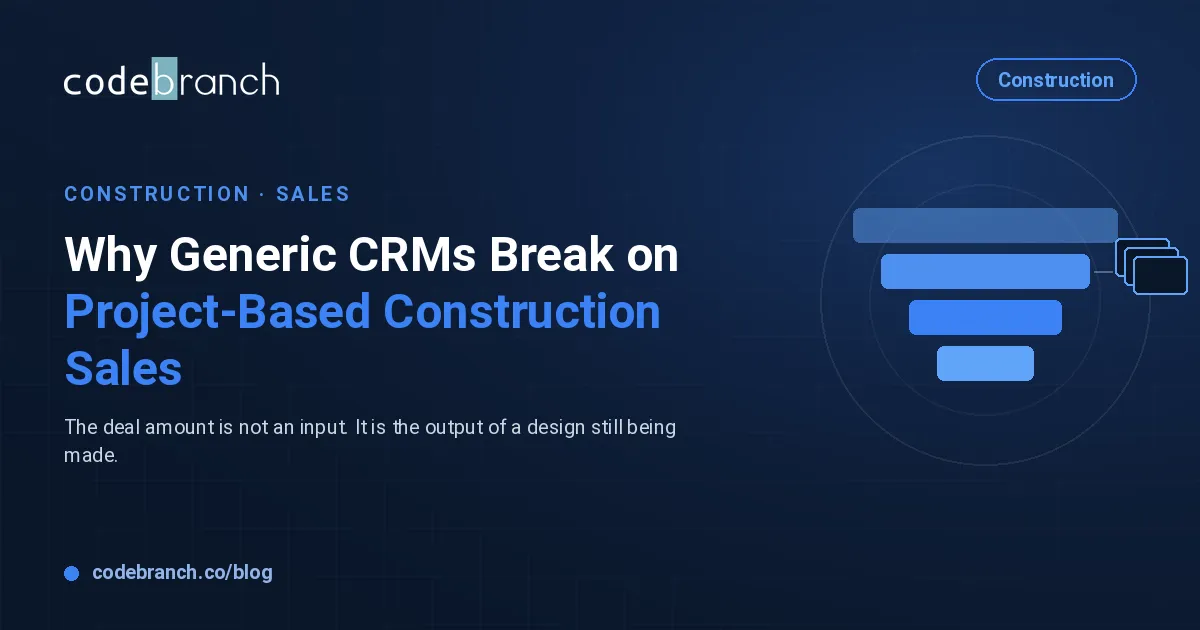 codebranch

Construction

CONSTRUCTION · SALES

Why Generic CRMs Break on Project-Based Construction Sales

The deal amount is not an input. It is the output of a design still being made.

codebranch.co/blog